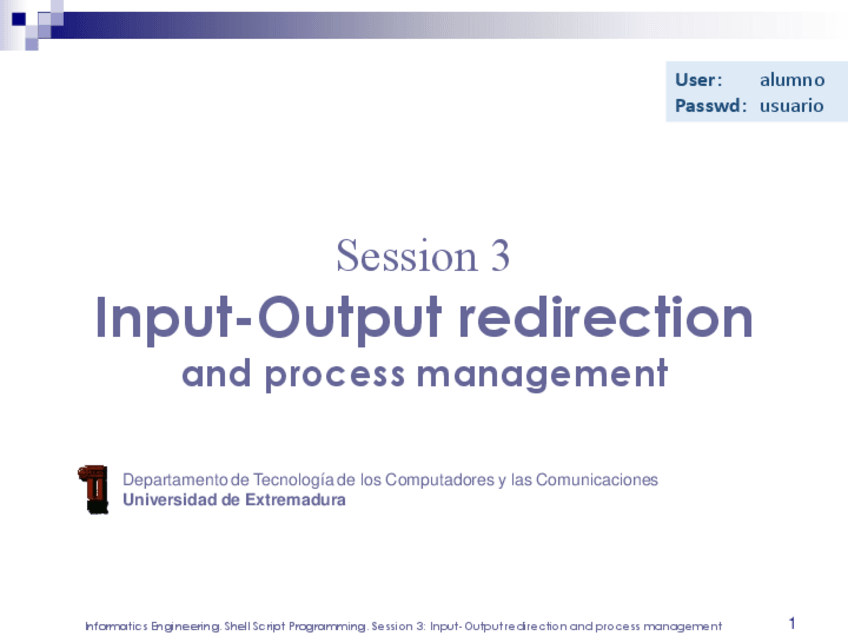 User: alumno
Passwd: usuario

Session 3
Input-Output redirection
and process management

Departamento de Tecnología de los Computadores y las Comunicaciones
Universidad de Extremadura

Informatics Engineering. Shell Script Programming. Session 3: Input-Output redirection and process management

1